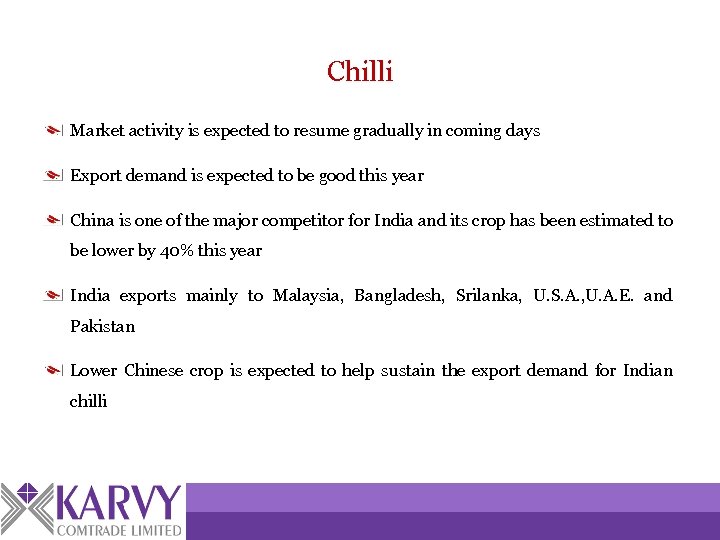 Chilli

Market activity is expected to resume gradually in coming days

Export demand is expected to be good this year

China is one of the major competitor for India and its crop has been estimated to be lower by 40% this year

India exports mainly to Malaysia, Bangladesh, Srilanka, U.S.A.,U.A.E. and Pakistan

Lower Chinese crop is expected to help sustain the export demand for Indian chilli

KARVY
COMTRADE LIMITED